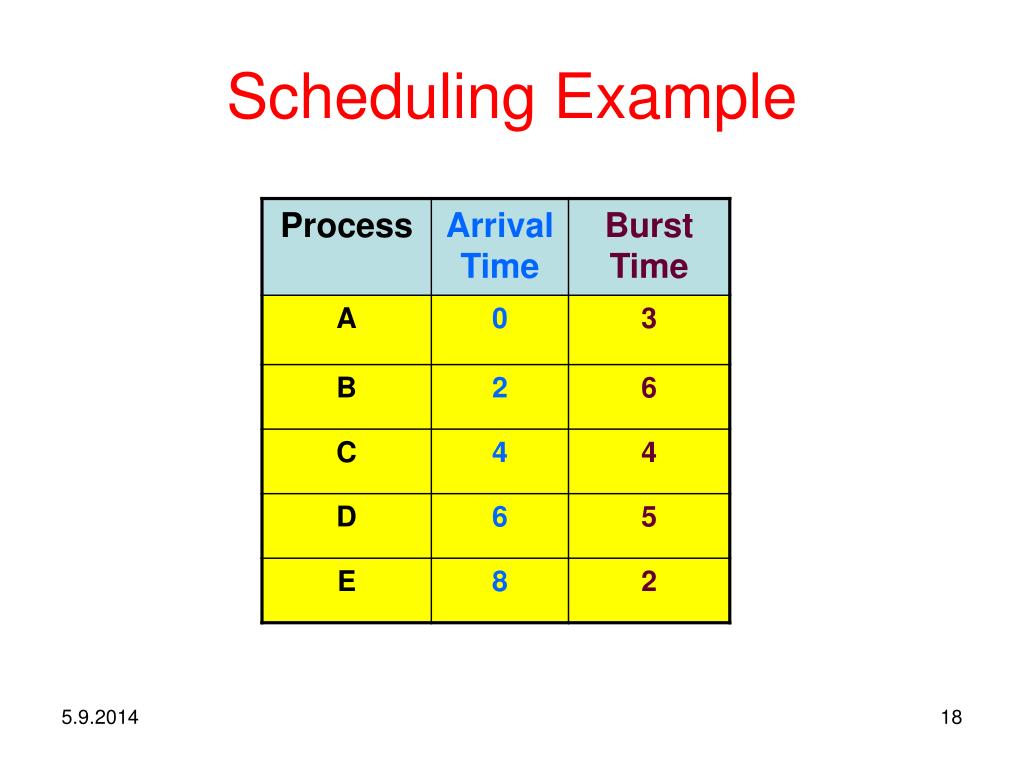 Scheduling Example

| Process | Arrival Time | Burst Time |
|---|---|---|
| A | 0 | 3 |
| B | 2 | 6 |
| C | 4 | 4 |
| D | 6 | 5 |
| E | 8 | 2 |

5.9.2014

18